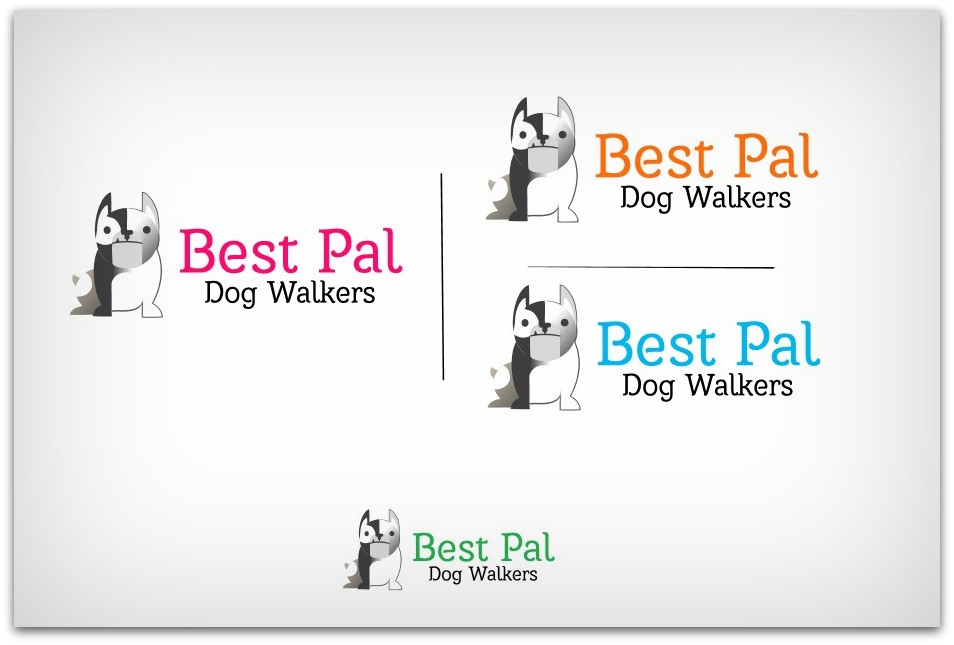 Best Pal
Dog Walkers

Best Pal
Dog Walkers

Best Pal
Dog Walkers

Best Pal
Dog Walkers